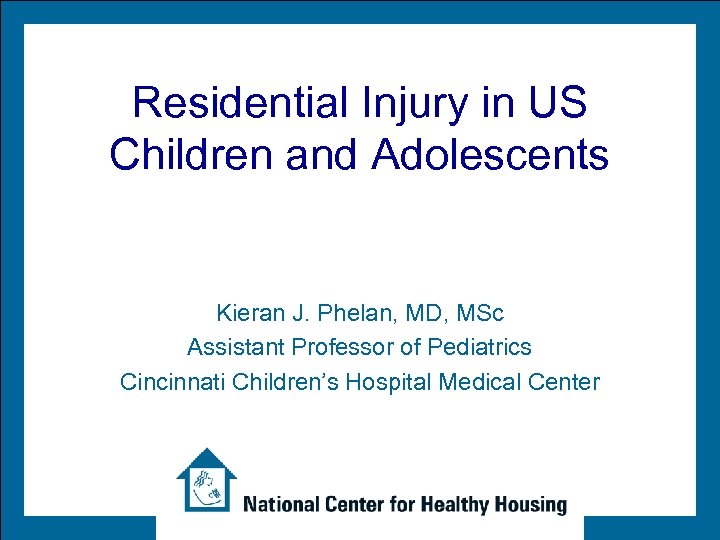 Residential Injury in US Children and Adolescents

Kieran J. Phelan, MD, MSc
Assistant Professor of Pediatrics
Cincinnati Children's Hospital Medical Center

National Center for Healthy Housing